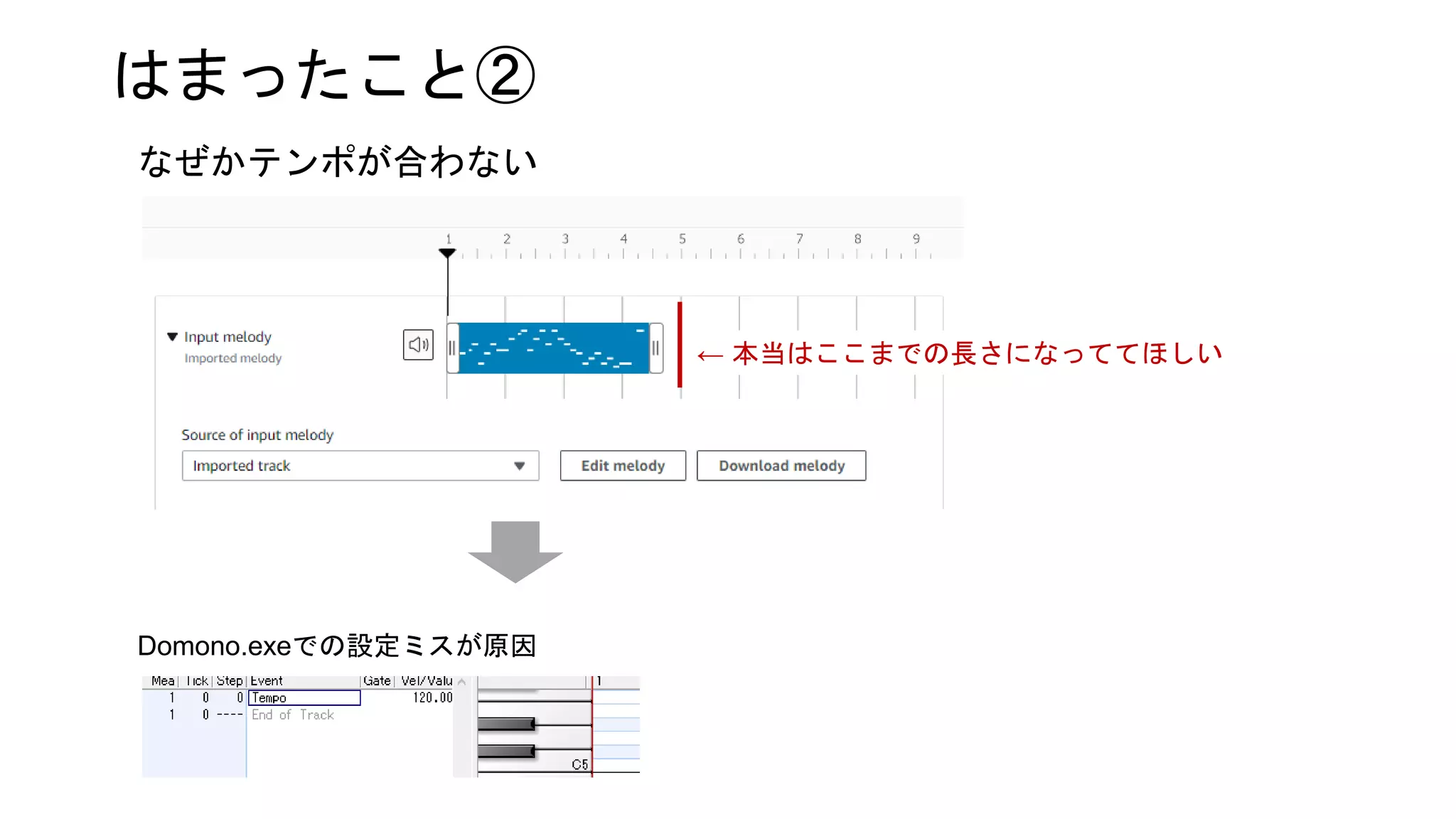 はまったこと②

なぜかテンポが合わない

1 2 3 4 5 6 7 8 9

Input melody
Imported melody

← 本当はここまでの長さになっててほしい

Source of input melody

Imported track

Edit melody

Download melody

Domono.exeでの設定ミスが原因

| Mea | Tick | Step | Event | Gate | Vel/Valu |
|---|---|---|---|---|---|
| 1 | 0 | 0 | Tempo | | 120.00 |
| 1 | 0 | ---- | End of Track | | |

1

C5